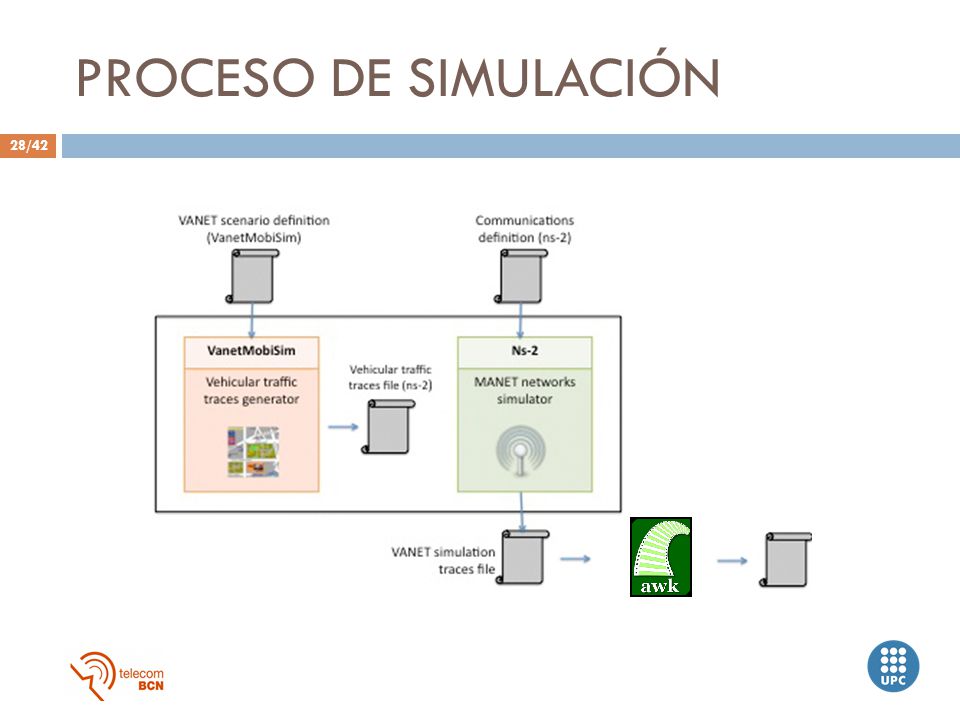 PROCESO DE SIMULACIÓN

28/42

VANET scenario definition (VanetMobiSim)

Communications definition (ns-2)

VanetMobiSim

Vehicular traffic traces generator

Vehicular traffic traces file (ns-2)

Ns-2

MANET networks simulator

VANET simulation traces file

awk

telecom BCN

UPC